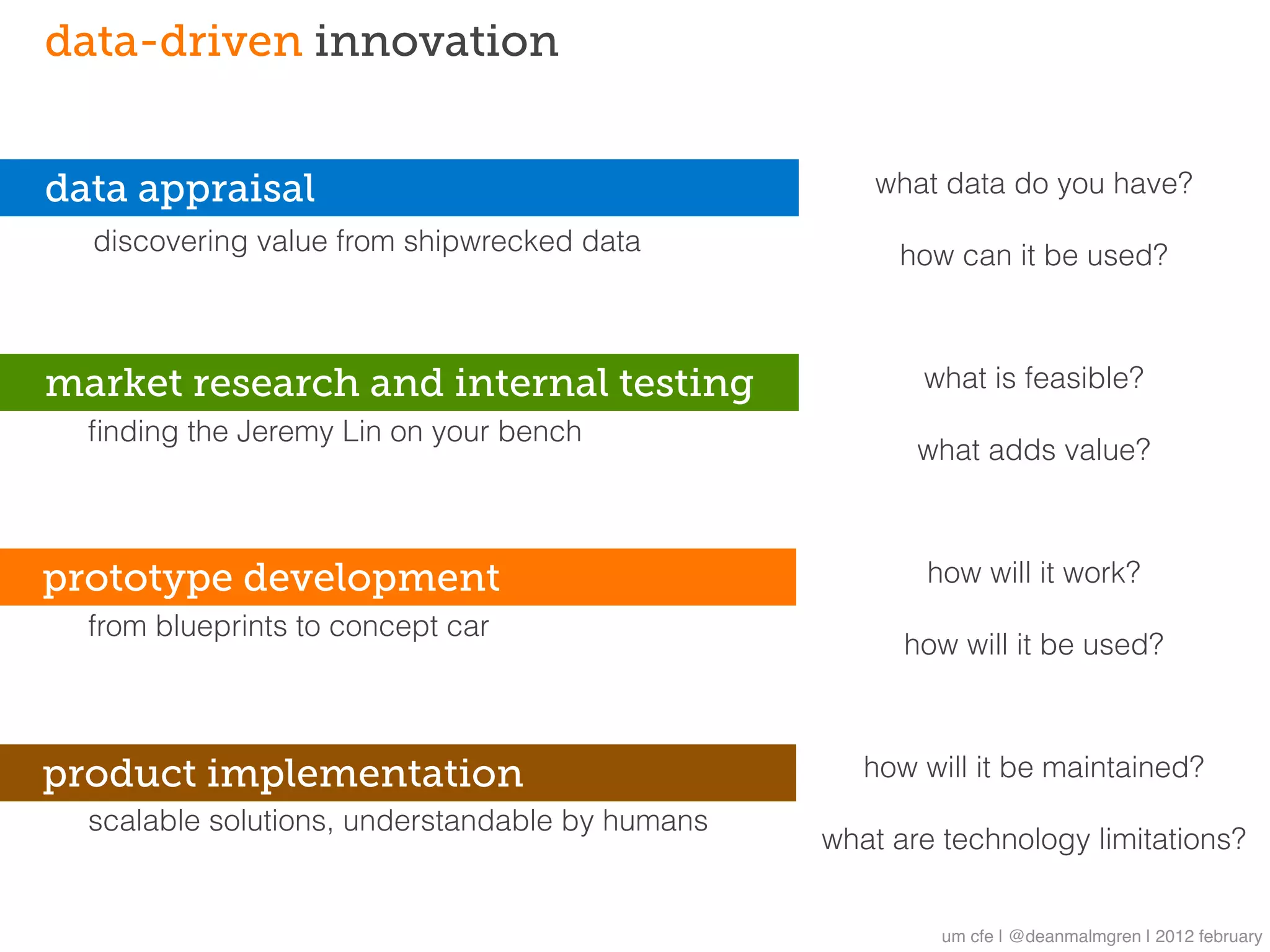 data-driven innovation

data appraisal

discovering value from shipwrecked data

what data do you have?

how can it be used?

market research and internal testing

finding the Jeremy Lin on your bench

what is feasible?

what adds value?

prototype development

from blueprints to concept car

how will it work?

how will it be used?

product implementation

scalable solutions, understandable by humans

how will it be maintained?

what are technology limitations?

um cfe | @deanmalmgren | 2012 february